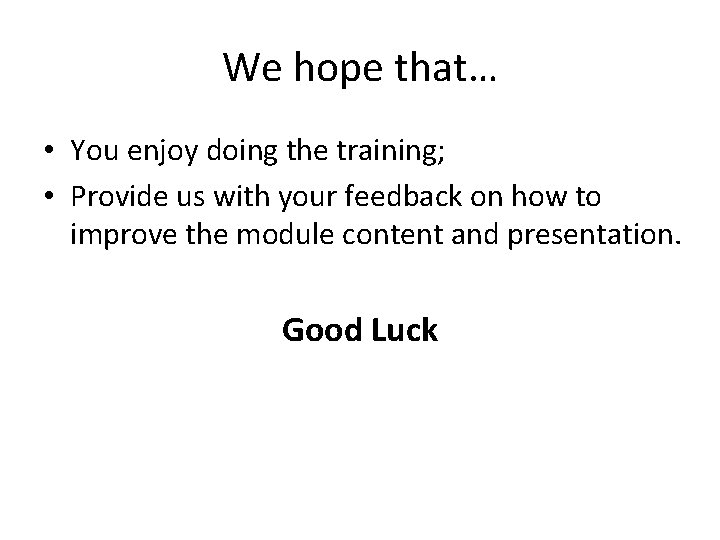 We hope that…

• You enjoy doing the training;
• Provide us with your feedback on how to improve the module content and presentation.

Good Luck